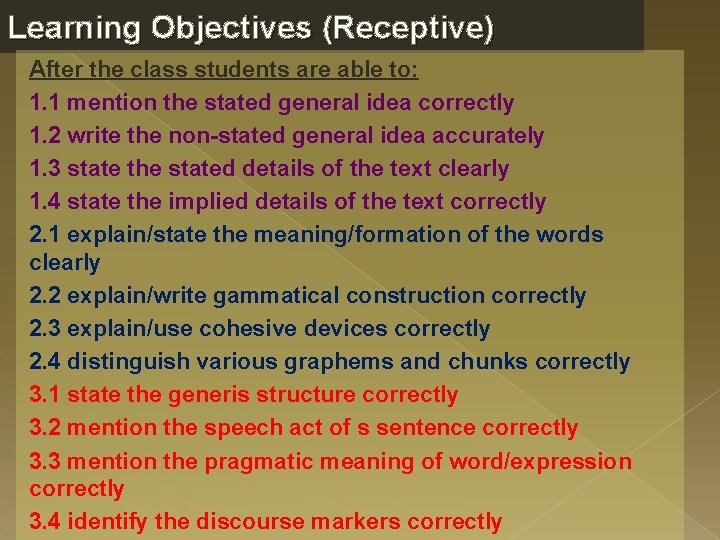 Learning Objectives (Receptive)

After the class students are able to:

1.1 mention the stated general idea correctly

1.2 write the non-stated general idea accurately

1.3 state the stated details of the text clearly

1.4 state the implied details of the text correctly

2.1 explain/state the meaning/formation of the words clearly

2.2 explain/write gammatical construction correctly

2.3 explain/use cohesive devices correctly

2.4 distinguish various graphems and chunks correctly

3.1 state the generis structure correctly

3.2 mention the speech act of s sentence correctly

3.3 mention the pragmatic meaning of word/expression correctly

3.4 identify the discourse markers correctly